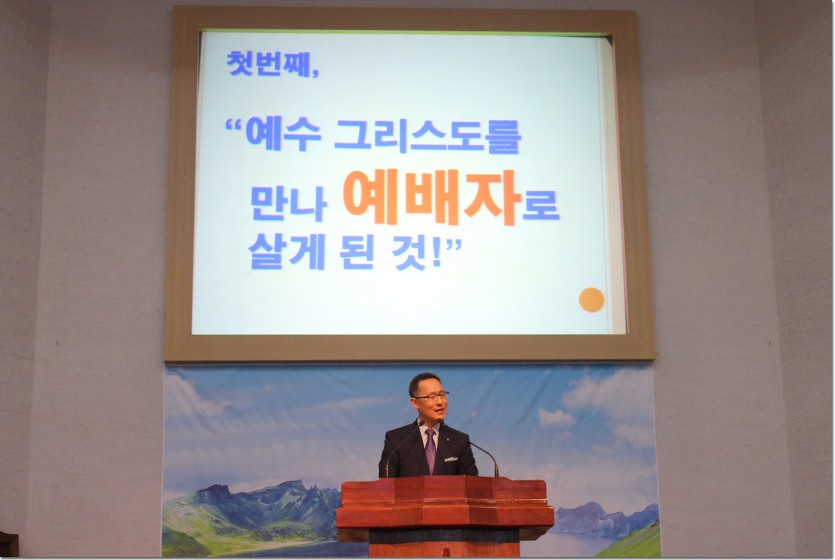 첫번째,

“예수 그리스도를 만나 예배자로 살게 된 것!”